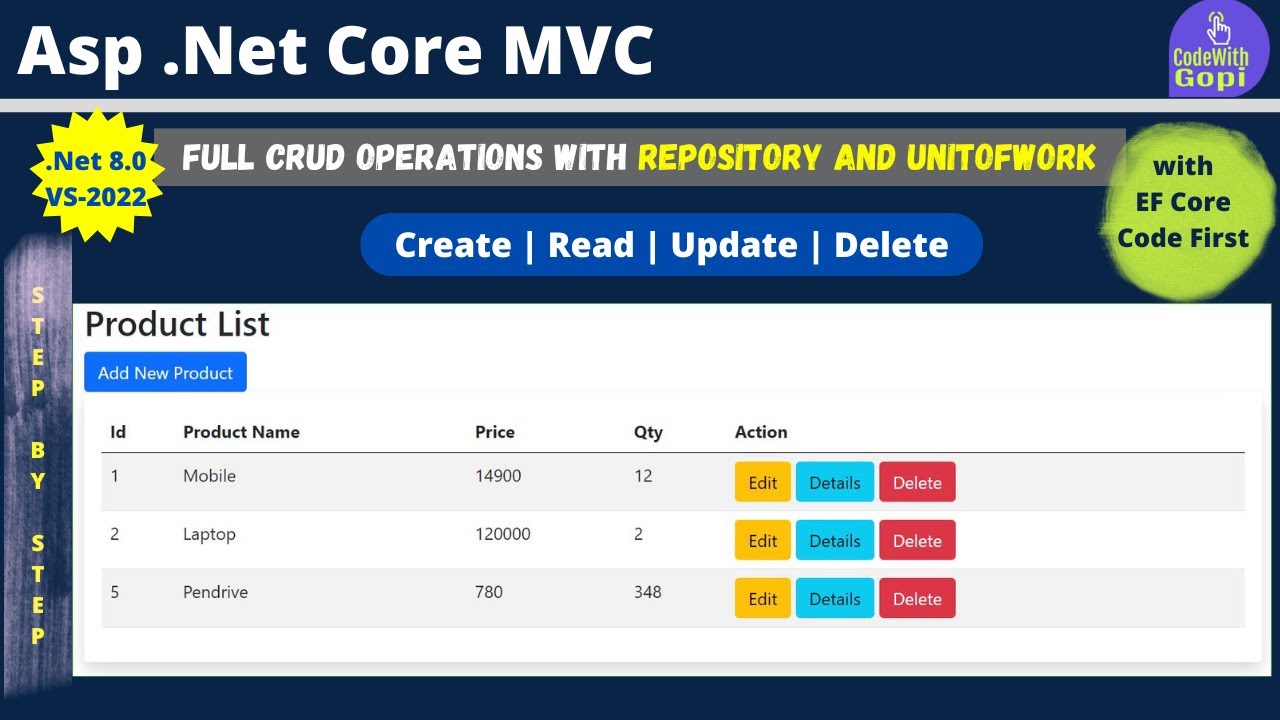 Asp .Net Core MVC

CodeWith Gopi

.Net 8.0
VS-2022

FULL CRUD OPERATIONS WITH REPOSITORY AND UNITOFWORK

with
EF Core
Code First

Create | Read | Update | Delete

STEP BY STEP

Product List

Add New Product

| Id | Product Name | Price | Qty | Action |
|---|---|---|---|---|
| 1 | Mobile | 14900 | 12 | Edit Details Delete |
| 2 | Laptop | 120000 | 2 | Edit Details Delete |
| 5 | Pendrive | 780 | 348 | Edit Details Delete |